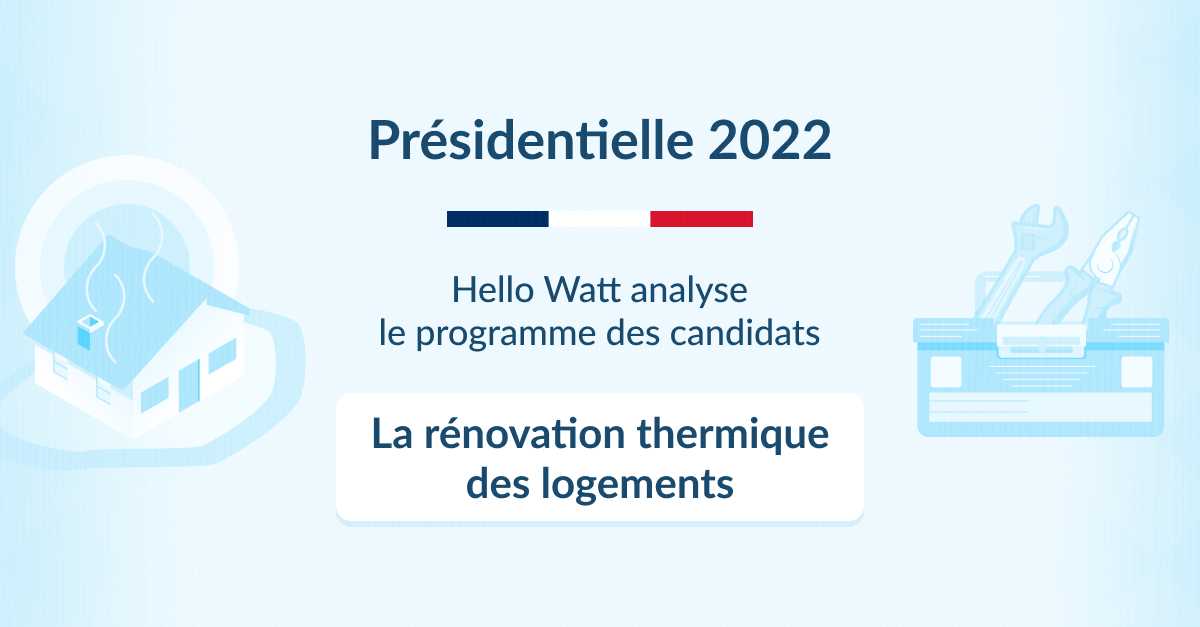 Présidentielle 2022

Hello Watt analyse le programme des candidats

La rénovation thermique des logements